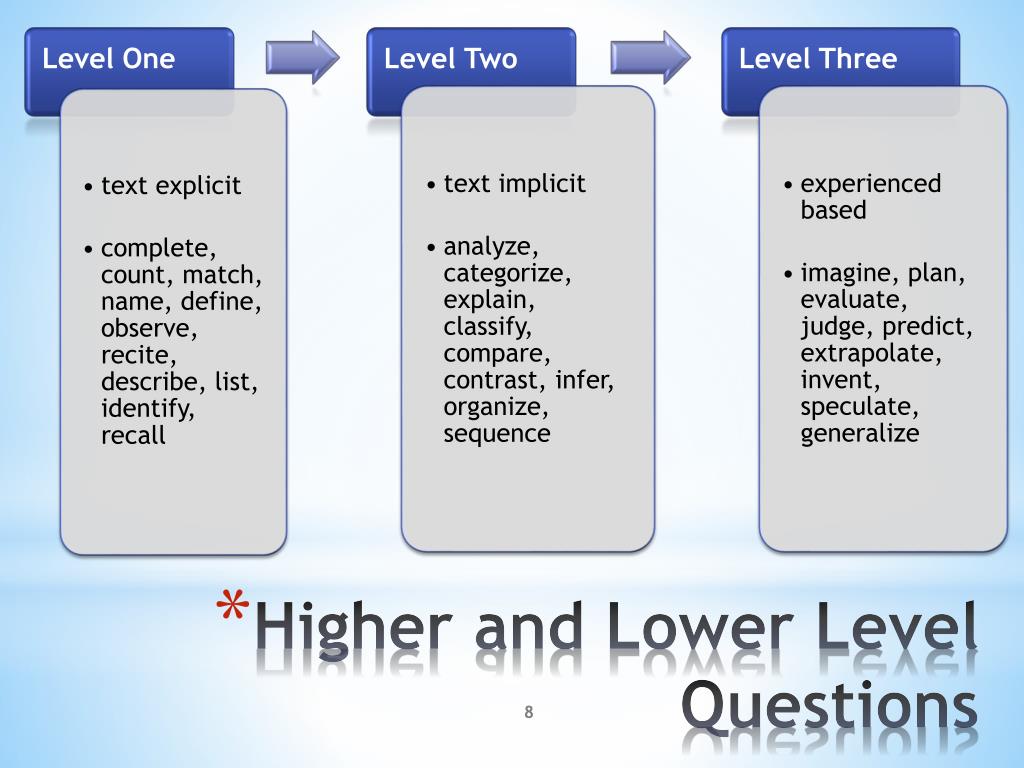 Level One

• text explicit
• complete, count, match, name, define, observe, recite, describe, list, identify, recall

Level Two

• text implicit
• analyze, categorize, explain, classify, compare, contrast, infer, organize, sequence

Level Three

• experienced based
• imagine, plan, evaluate, judge, predict, extrapolate, invent, speculate, generalize

*Higher and Lower Level Questions

8